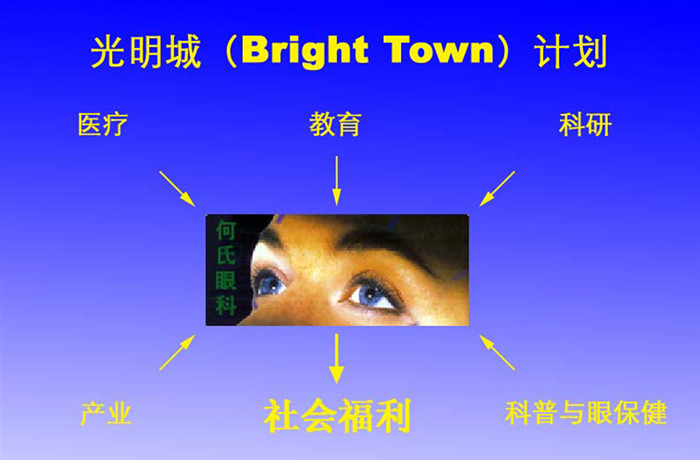 光明城（Bright Town）计划

医疗

教育

科研

何氏眼科

产业

社会福利

科普与眼保健